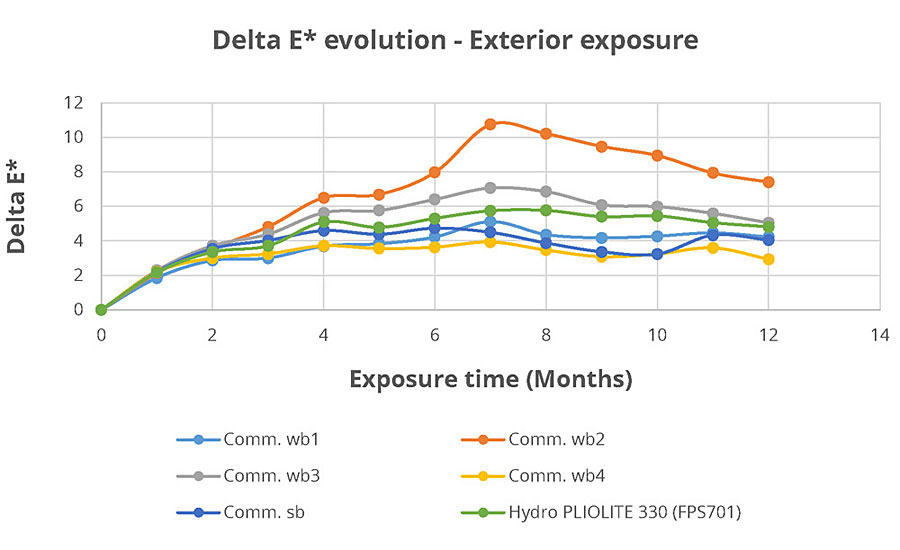 Delta E* evolution - Exterior exposure

Delta E*

12
10
8
6
4
2
0

0
2
4
6
8
10
12
14

Exposure time (Months)

Comm. wb1
Comm. wb2
Comm. wb3
Comm. wb4
Comm. sb
Hydro PLIOLITE 330 (FPS701)